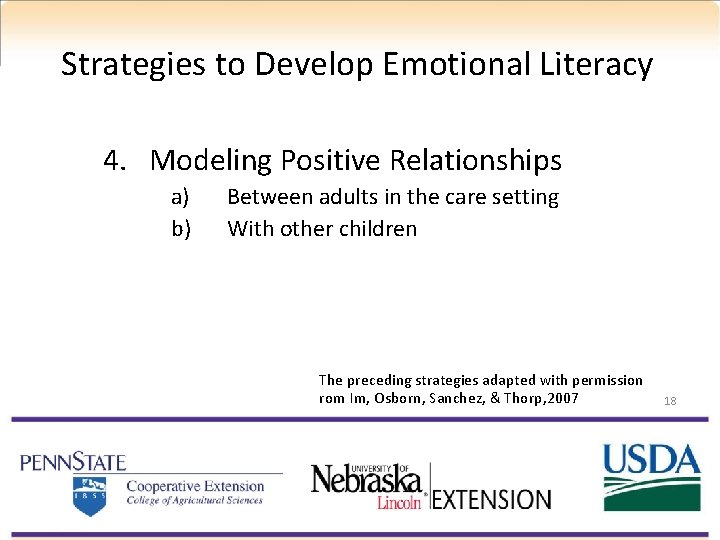 Strategies to Develop Emotional Literacy

4. Modeling Positive Relationships
a) Between adults in the care setting
b) With other children

The preceding strategies adapted with permission rom Im, Osborn, Sanchez, & Thorp,2007

18

PENNSTATE
1855
Cooperative Extension
College of Agricultural Sciences

UNIVERSITY OF Nebraska Lincoln EXTENSION

USDA